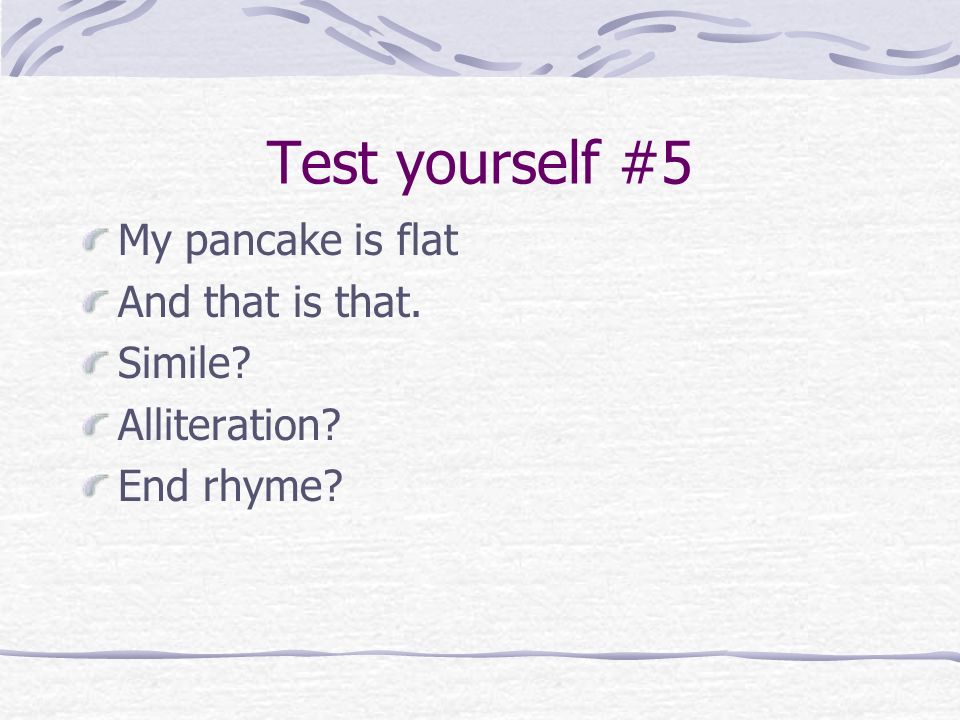 Test yourself #5

My pancake is flat
And that is that.
Simile?
Alliteration?
End rhyme?